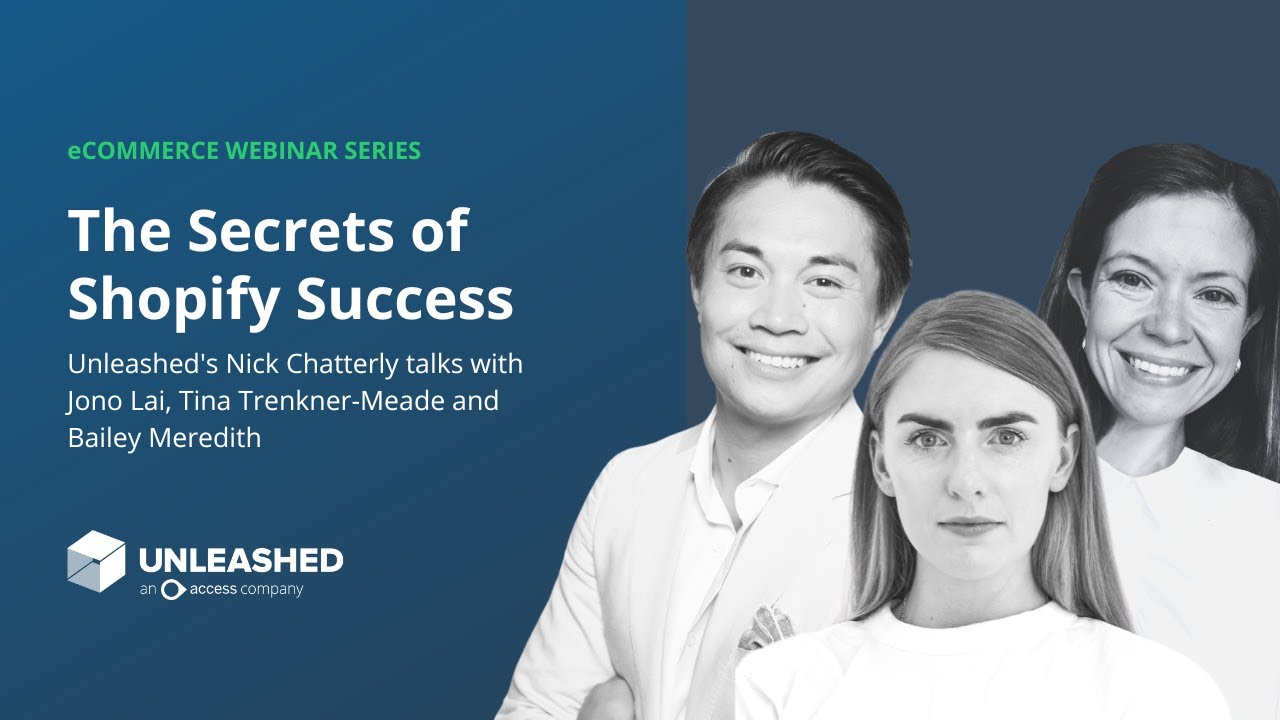 eCOMMERCE WEBINAR SERIES

The Secrets of Shopify Success

Unleashed's Nick Chatterly talks with Jono Lai, Tina Trenkner-Meade and Bailey Meredith

UNLEASHED
an access company